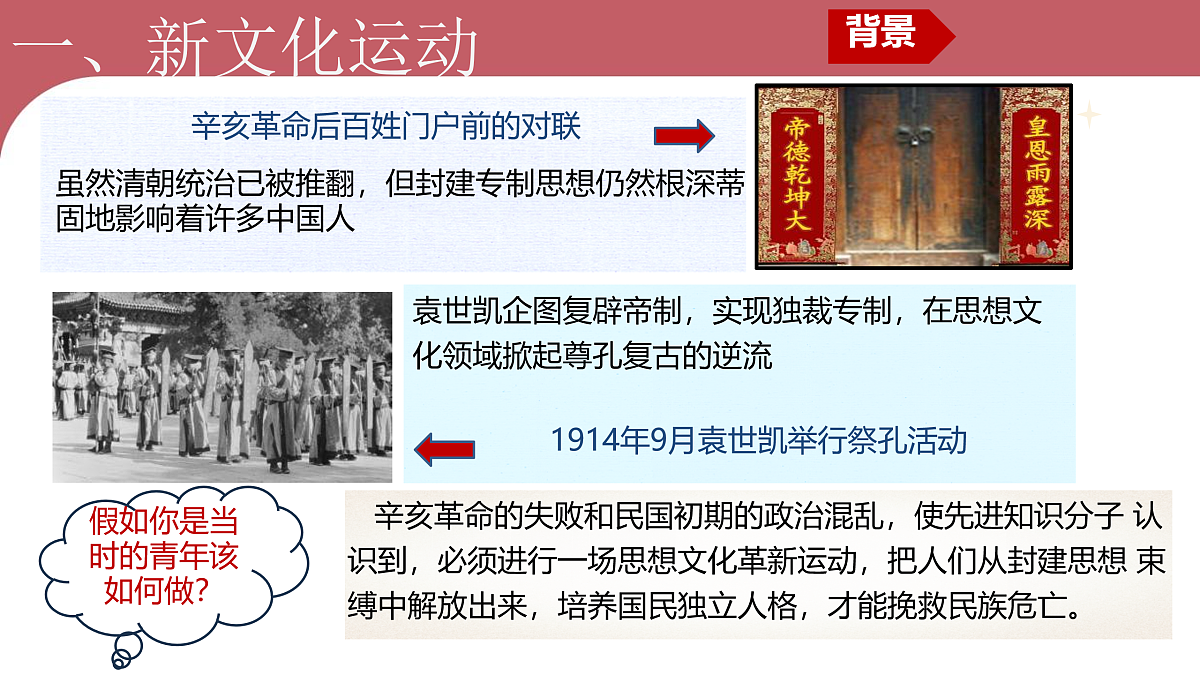 一、新文化运动

背景

辛亥革命后百姓门户前的对联

虽然清朝统治已被推翻，但封建专制思想仍然根深蒂固地影响着许多中国人

帝德乾坤大

皇恩雨露深

袁世凯企图复辟帝制，实现独裁专制，在思想文化领域掀起尊孔复古的逆流

1914年9月袁世凯举行祭孔活动

假如你是当时的青年该如何做?

辛亥革命的失败和民国初期的政治混乱，使先进知识分子 认识到，必须进行一场思想文化革新运动，把人们从封建思想 束缚中解放出来，培养国民独立人格，才能挽救民族危亡。